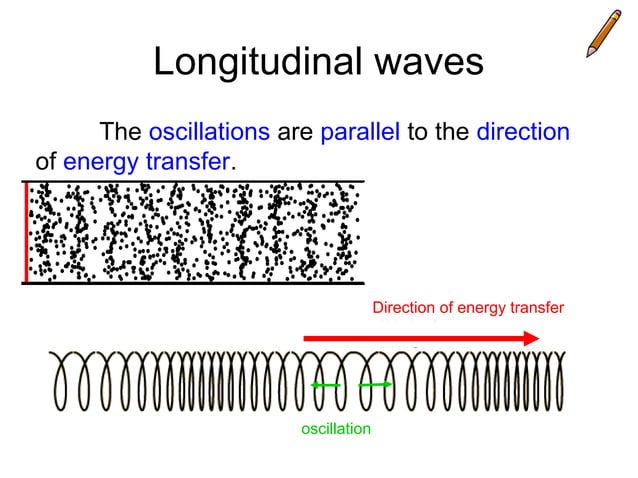 Longitudinal waves

The oscillations are parallel to the direction of energy transfer.

Direction of energy transfer

oscillation